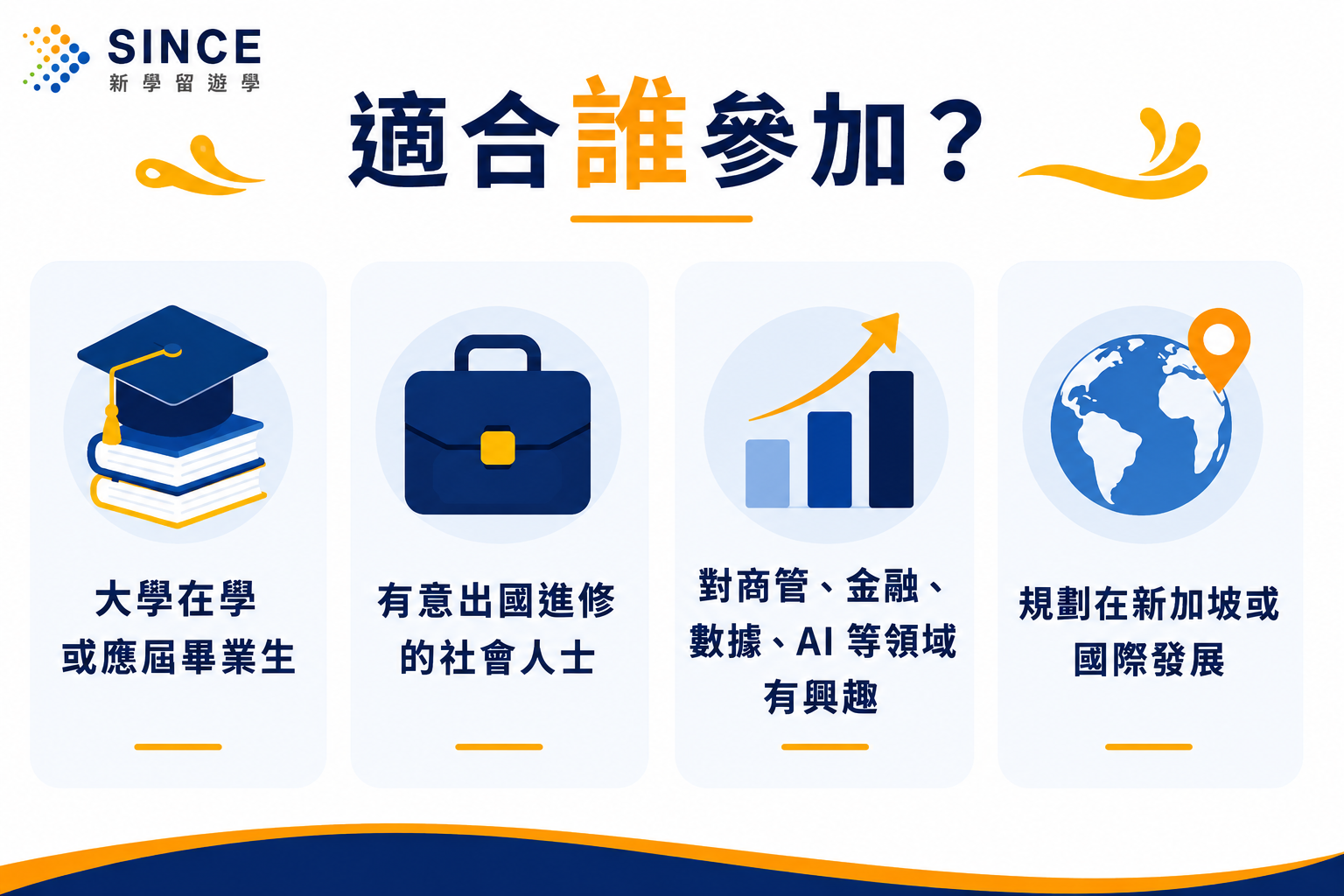 SINCE
新學留遊學

適合誰參加？

大學在學
或應屆畢業生

有意出國進修
的社會人士

對商管、金融、
數據、AI 等領域
有興趣

規劃在新加坡或
國際發展